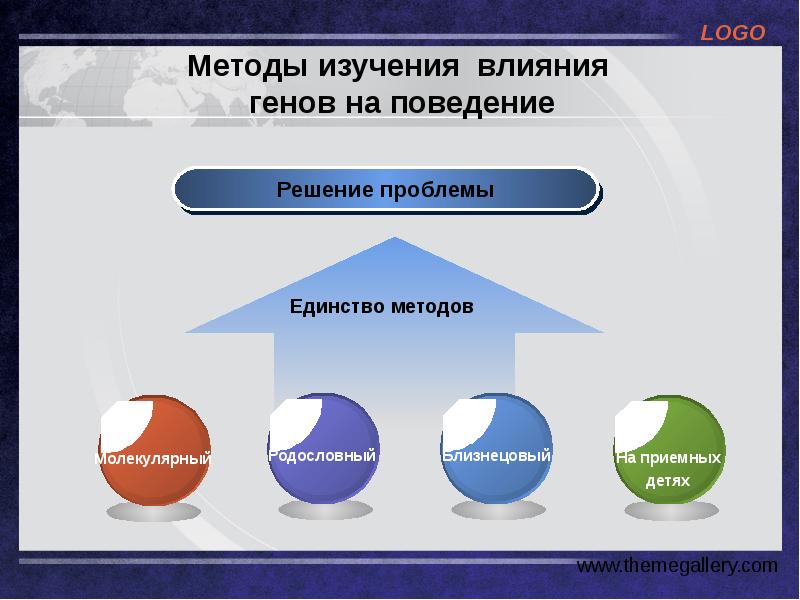 LOGO

Методы изучения влияния генов на поведение

Решение проблемы

Единство методов

Молекулярный

Родословный

Близнецовый

На приемных детях

www.themegallery.com